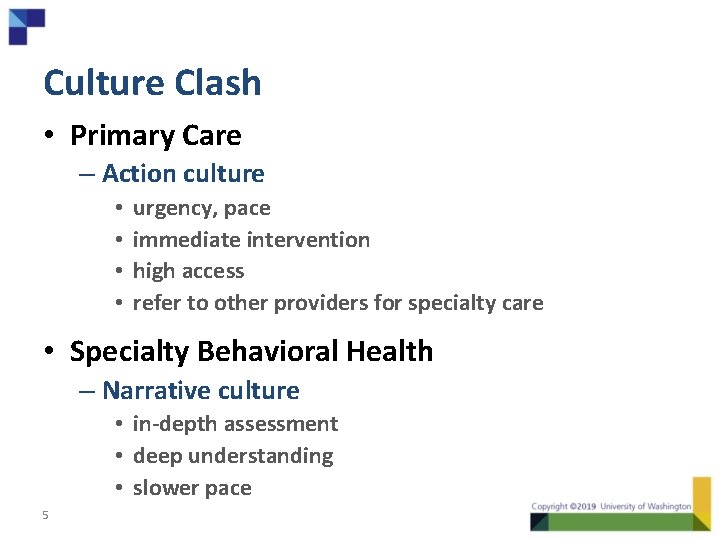 Culture Clash

• Primary Care
– Action culture
• urgency, pace
• immediate intervention
• high access
• refer to other providers for specialty care

• Specialty Behavioral Health
– Narrative culture
• in-depth assessment
• deep understanding
• slower pace

5

Copyright ©2019 University of Washington